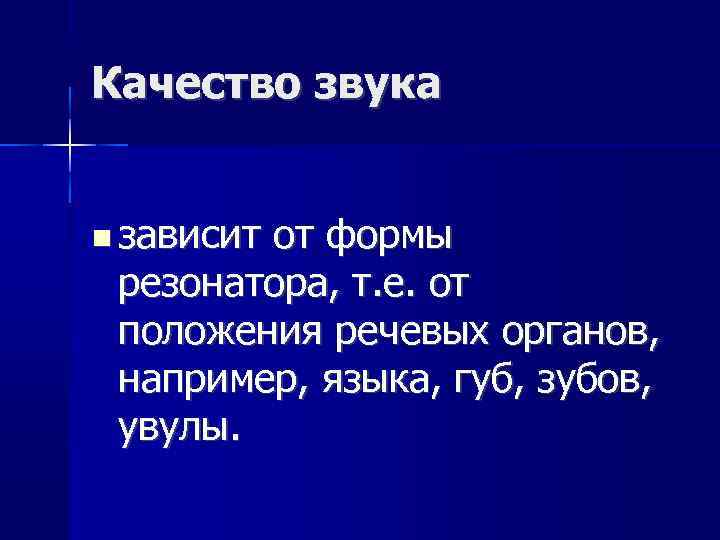 Качество звука

зависит от формы резонатора, т.е. от положения речевых органов, например, языка, губ, зубов, увулы.